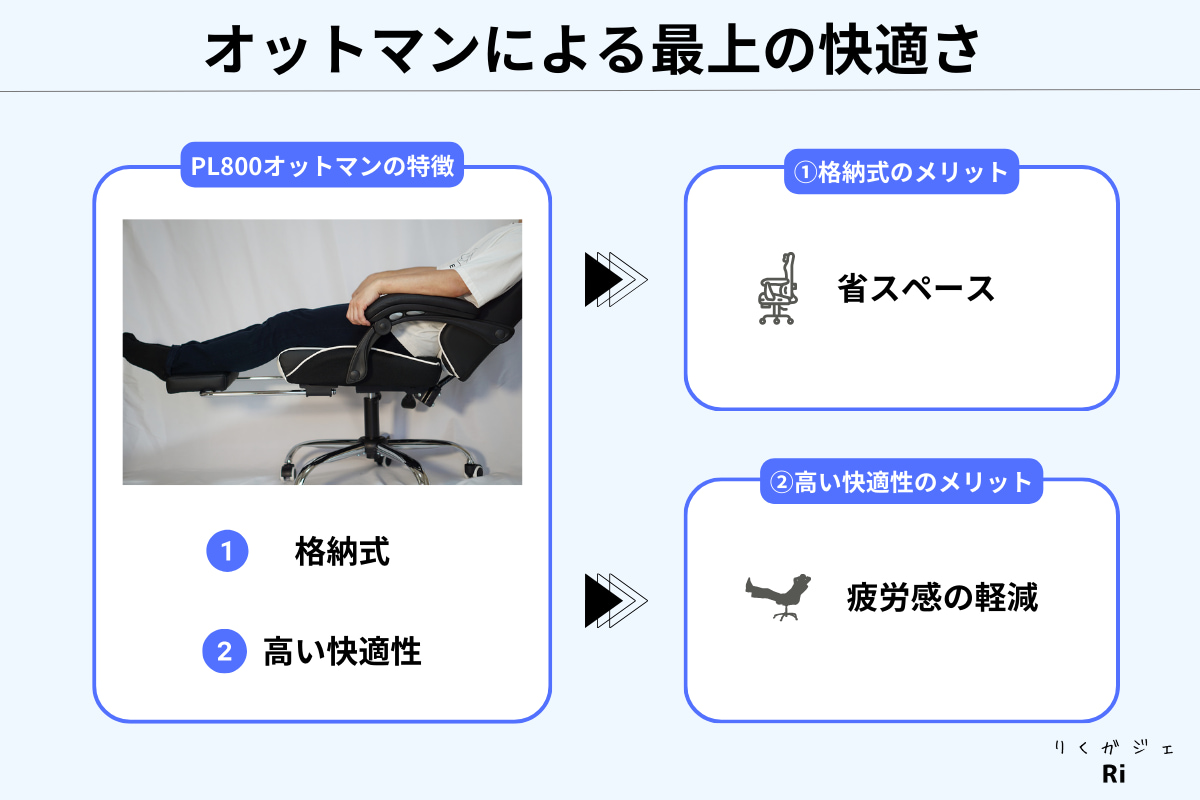 オットマンによる最上の快適さ

PL800オットマンの特徴

1 格納式

2 高い快適性

①格納式のメリット

省スペース

②高い快適性のメリット

疲労感の軽減

りくガジェ
Ri